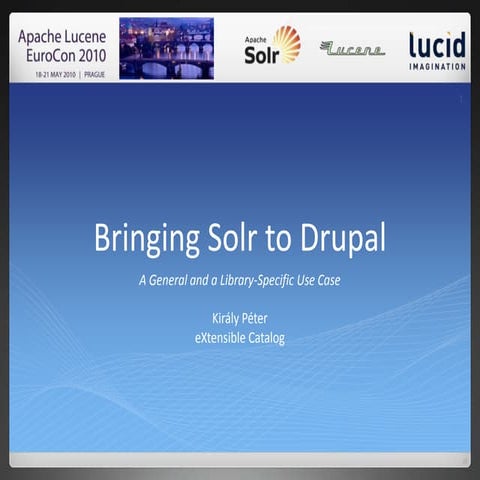 Apache Lucene EuroCon 2010
18-21 MAY 2010 | PRAGUE

Apache Solr

Lucene

lucid IMAGINATION

1

Bringing Solr to Drupal

A General and a Library-Specific Use Case

Király Péter
eXtensible Catalog